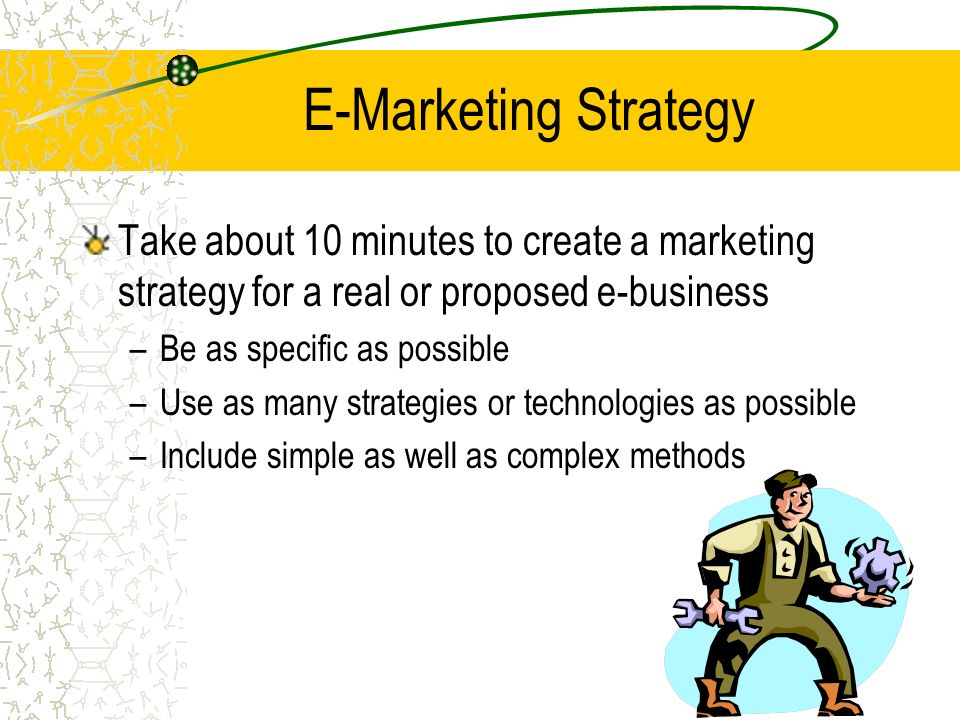 E-Marketing Strategy

Take about 10 minutes to create a marketing strategy for a real or proposed e-business

– Be as specific as possible
– Use as many strategies or technologies as possible
– Include simple as well as complex methods